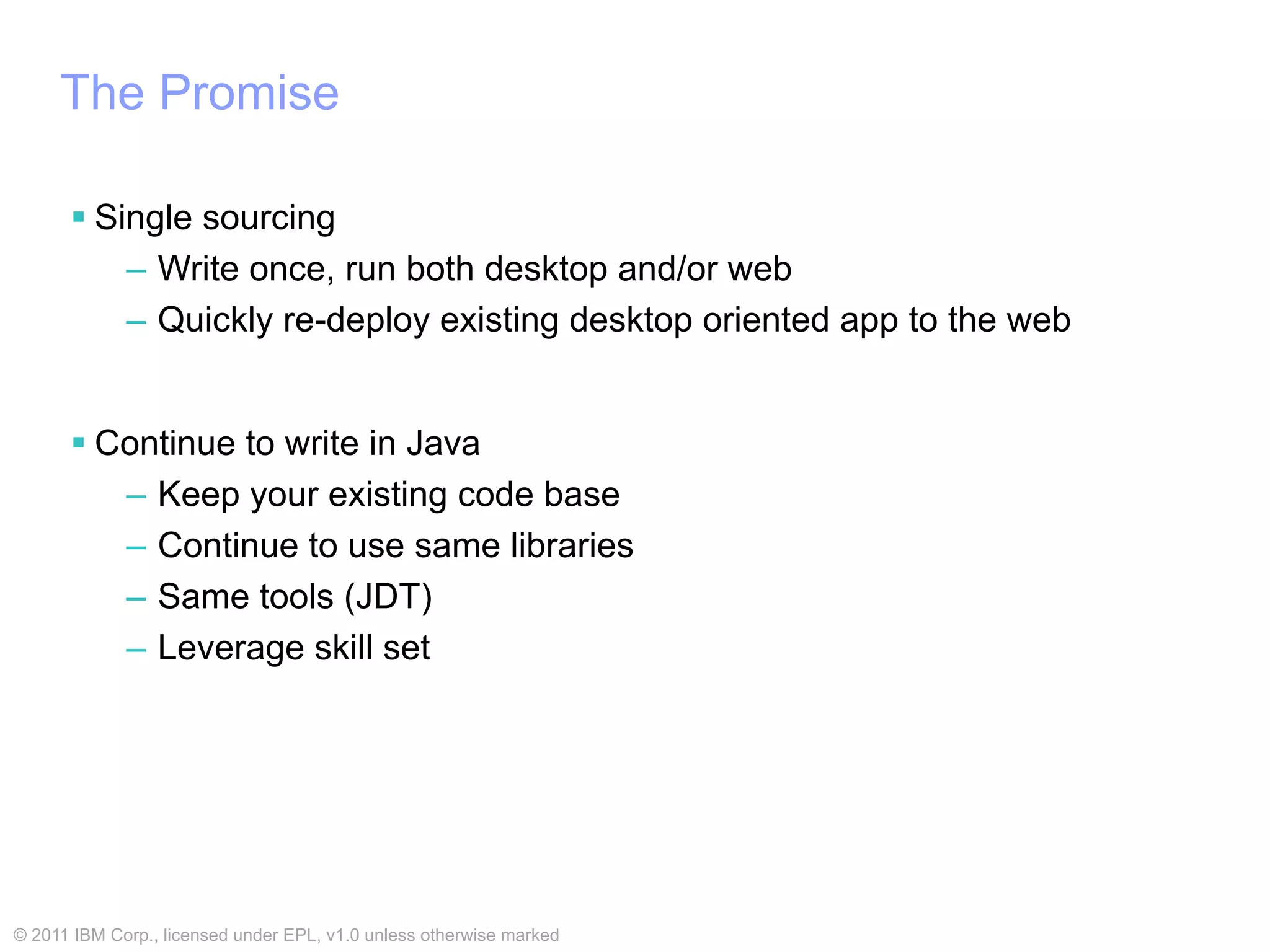 The Promise

▪ Single sourcing
– Write once, run both desktop and/or web
– Quickly re-deploy existing desktop oriented app to the web

▪ Continue to write in Java
– Keep your existing code base
– Continue to use same libraries
– Same tools (JDT)
– Leverage skill set

© 2011 IBM Corp., licensed under EPL, v1.0 unless otherwise marked